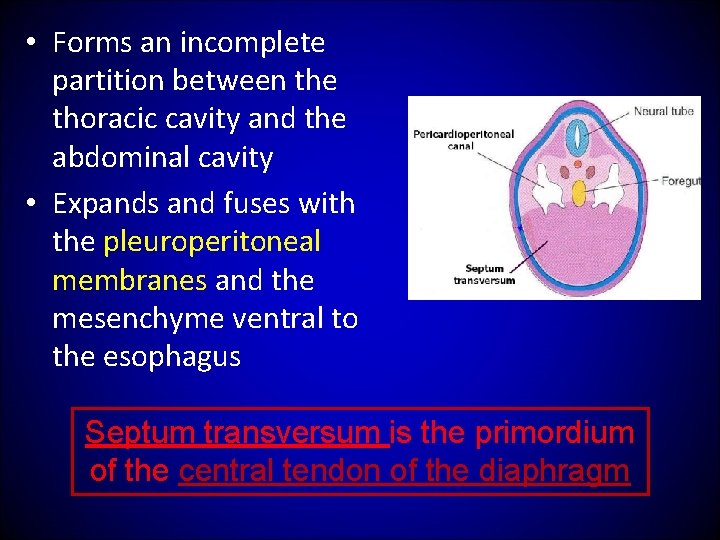 • Forms an incomplete partition between the thoracic cavity and the abdominal cavity
• Expands and fuses with the pleuroperitoneal membranes and the mesenchyme ventral to the esophagus

Neural tube
Pericardioperitoneal canal
Foregut
Septum transversum

Septum transversum is the primordium of the central tendon of the diaphragm